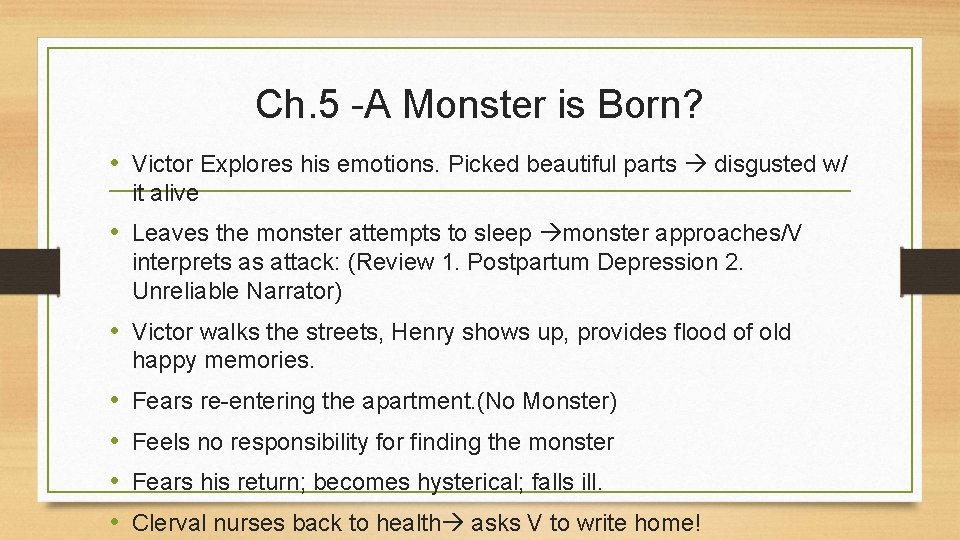 Ch.5 -A Monster is Born?

• Victor Explores his emotions. Picked beautiful parts → disgusted w/ it alive

• Leaves the monster attempts to sleep →monster approaches/V interprets as attack: (Review 1. Postpartum Depression 2. Unreliable Narrator)

• Victor walks the streets, Henry shows up, provides flood of old happy memories.

• Fears re-entering the apartment.(No Monster)

• Feels no responsibility for finding the monster

• Fears his return; becomes hysterical; falls ill.

• Clerval nurses back to health→ asks V to write home!